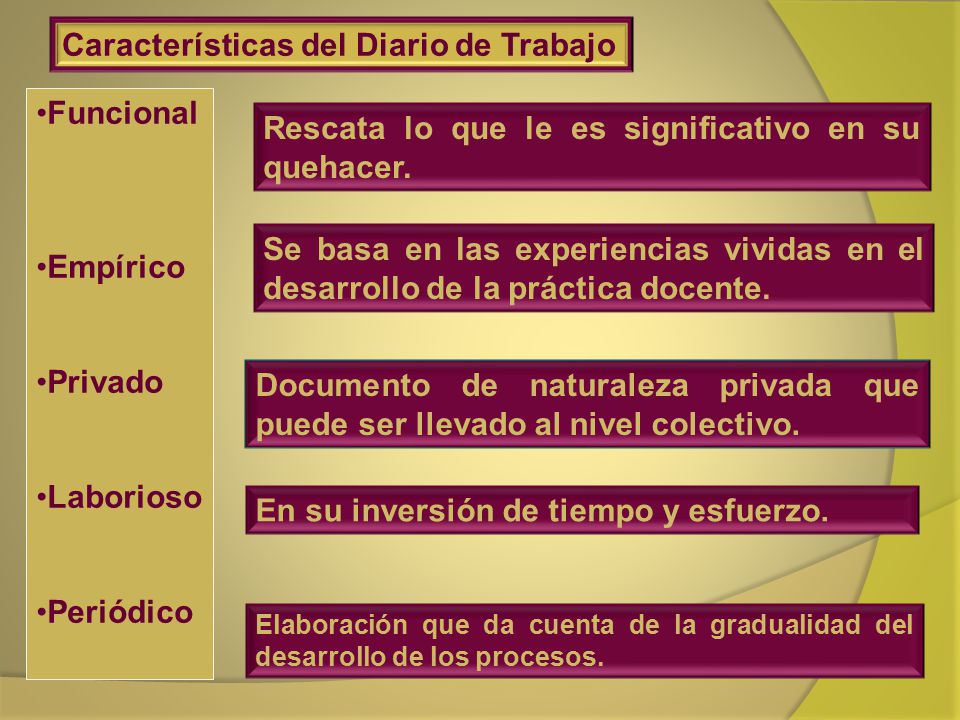 Características del Diario de Trabajo

•Funcional

•Empírico

•Privado

•Laborioso

•Periódico

Rescata lo que le es significativo en su quehacer.

Se basa en las experiencias vividas en el desarrollo de la práctica docente.

Documento de naturaleza privada que puede ser llevado al nivel colectivo.

En su inversión de tiempo y esfuerzo.

Elaboración que da cuenta de la gradualidad del desarrollo de los procesos.